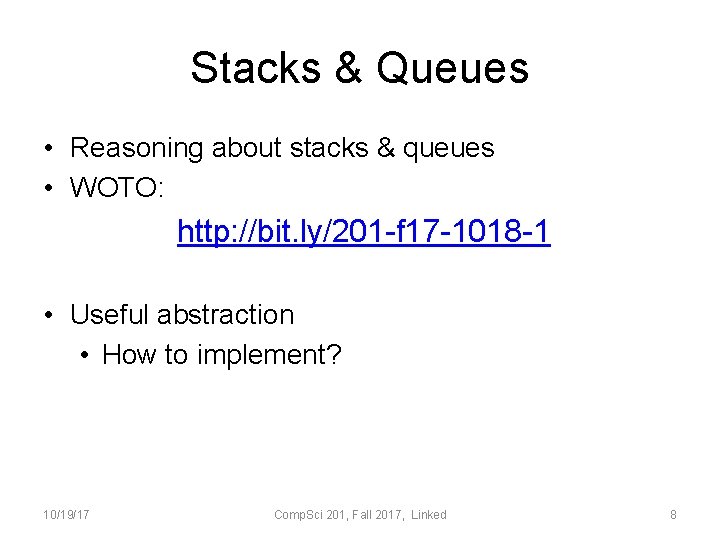 Stacks & Queues

• Reasoning about stacks & queues
• WOTO:

http://bit.ly/201-f17-1018-1

• Useful abstraction
• How to implement?

10/19/17

CompSci 201, Fall 2017, Linked

8